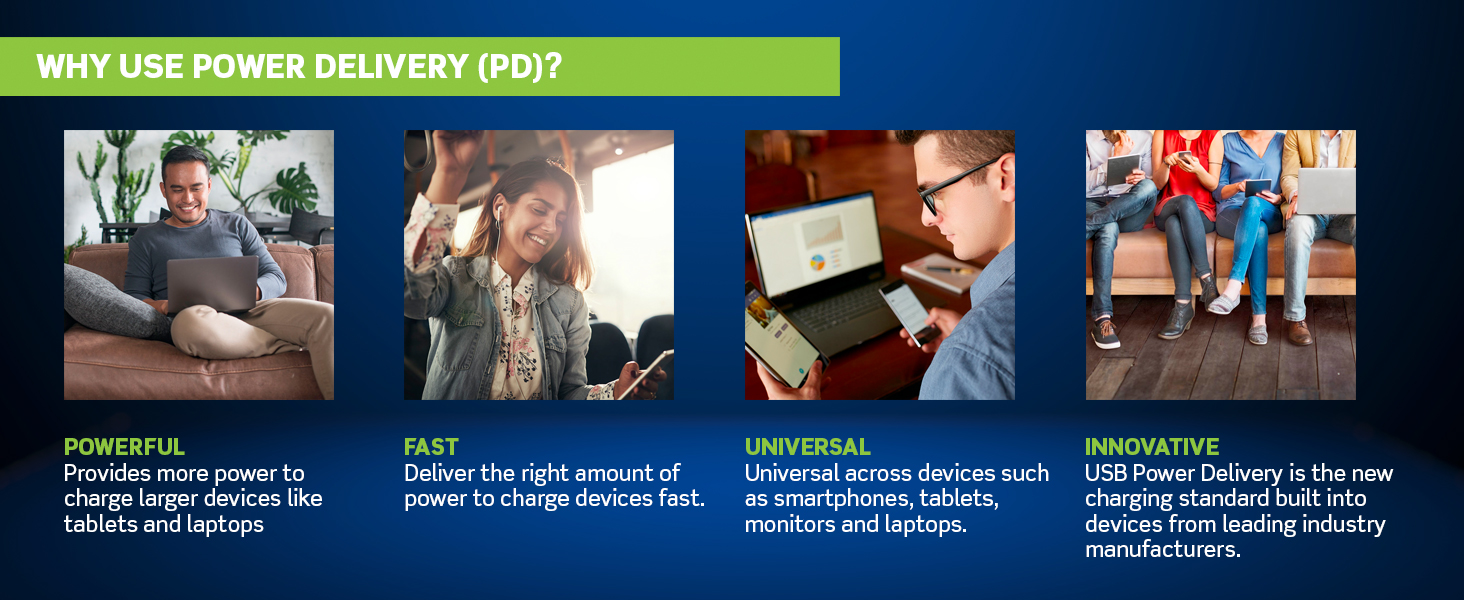 WHY USE POWER DELIVERY (PD)?

POWERFUL
Provides more power to charge larger devices like tablets and laptops

FAST
Deliver the right amount of power to charge devices fast.

UNIVERSAL
Universal across devices such as smartphones, tablets, monitors and laptops.

INNOVATIVE
USB Power Delivery is the new charging standard built into devices from leading industry manufacturers.